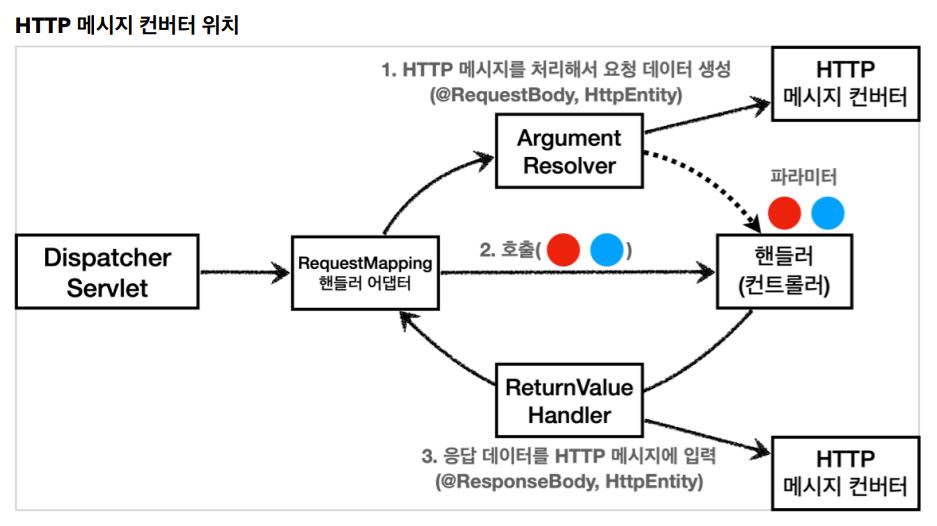 HTTP 메시지 컨버터 위치

1. HTTP 메시지를 처리해서 요청 데이터 생성
(@RequestBody, HttpEntity)

HTTP
메시지 컨버터

Argument
Resolver

파라미터

Dispatcher
Servlet

RequestMapping
핸들러 어댑터

2. 호출( )

핸들러
(컨트롤러)

ReturnValue
Handler

3. 응답 데이터를 HTTP 메시지에 입력
(@ResponseBody, HttpEntity)

HTTP
메시지 컨버터